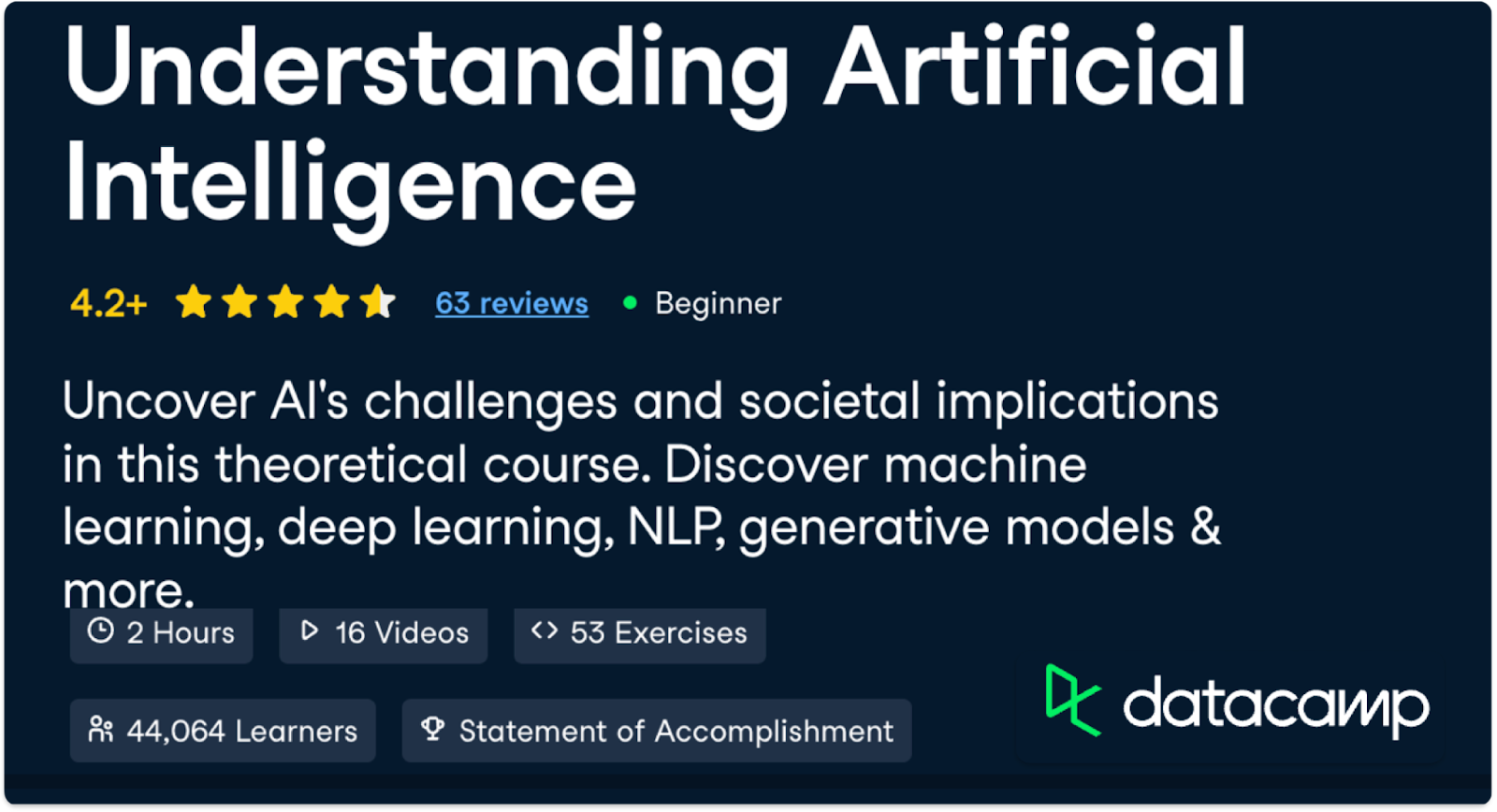 Understanding Artificial Intelligence

4.2+ 63 reviews • Beginner

Uncover AI's challenges and societal implications in this theoretical course. Discover machine learning, deep learning, NLP, generative models & more.

2 Hours 16 Videos 53 Exercises

44,064 Learners Statement of Accomplishment

datacamp